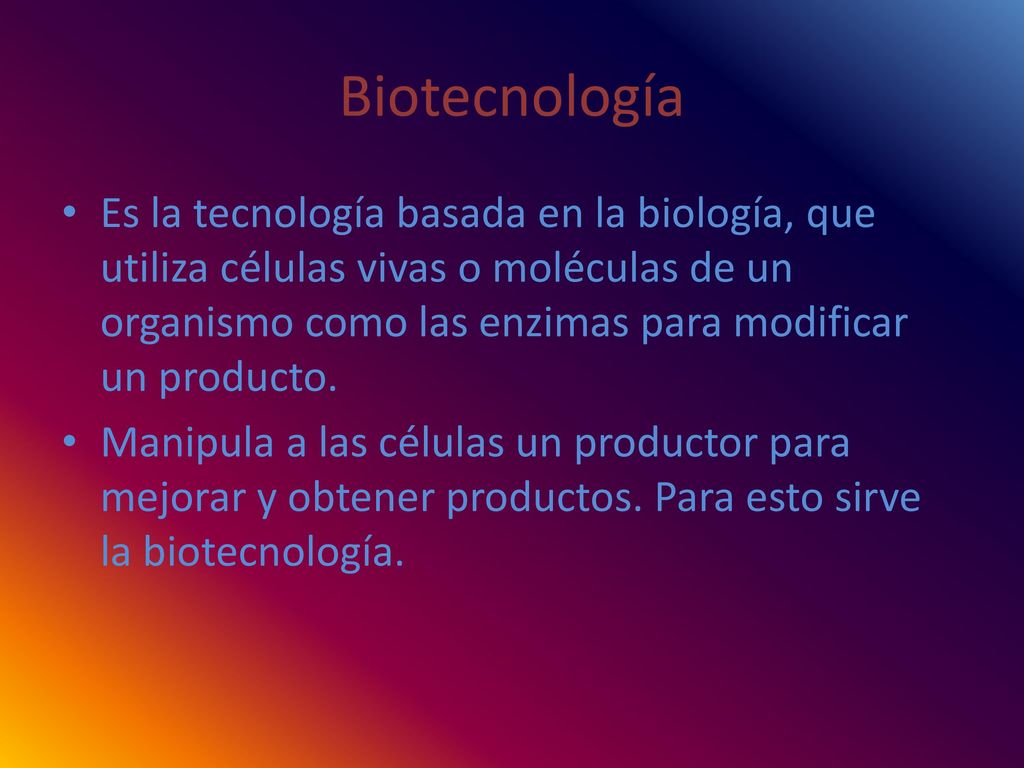 Biotecnología

• Es la tecnología basada en la biología, que utiliza células vivas o moléculas de un organismo como las enzimas para modificar un producto.

• Manipula a las células un productor para mejorar y obtener productos. Para esto sirve la biotecnología.